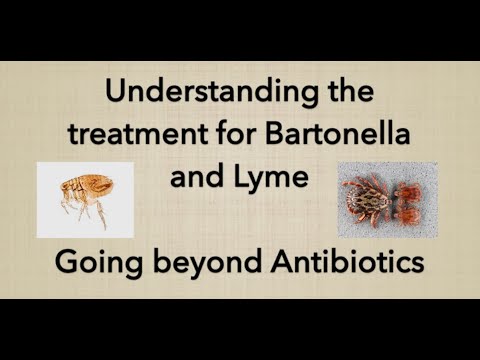 Understanding the treatment for Bartonella and Lyme

Going beyond Antibiotics